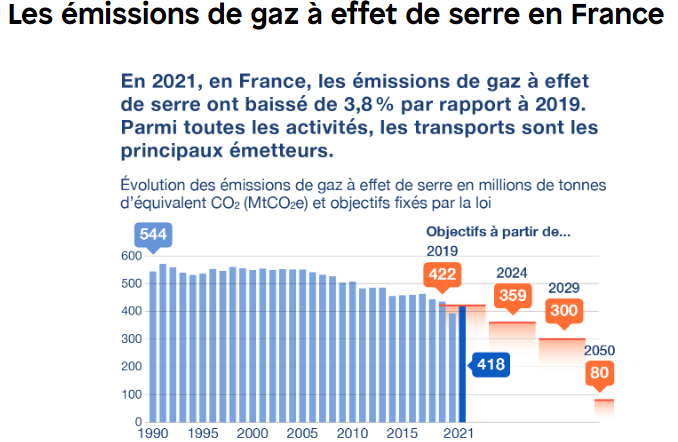 Les émissions de gaz à effet de serre en France

En 2021, en France, les émissions de gaz à effet de serre ont baissé de 3,8 % par rapport à 2019. Parmi toutes les activités, les transports sont les principaux émetteurs.

Évolution des émissions de gaz à effet de serre en millions de tonnes d'équivalent $CO_2$ ($MtCO_2e$) et objectifs fixés par la loi

544

Objectifs à partir de...

2019
422

2024
359

2029
300

2050
80

418

600
500
400
300
200
100
0

1990 1995 2000 2005 2010 2015 2021